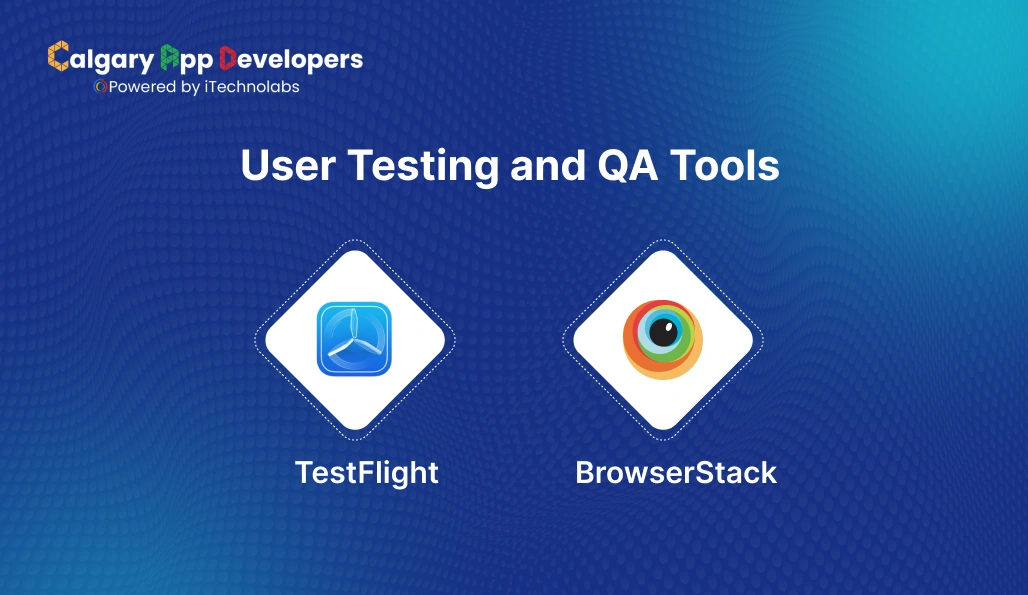 Calgary App Developers
Powered by iTechnolabs

User Testing and QA Tools

TestFlight

BrowserStack